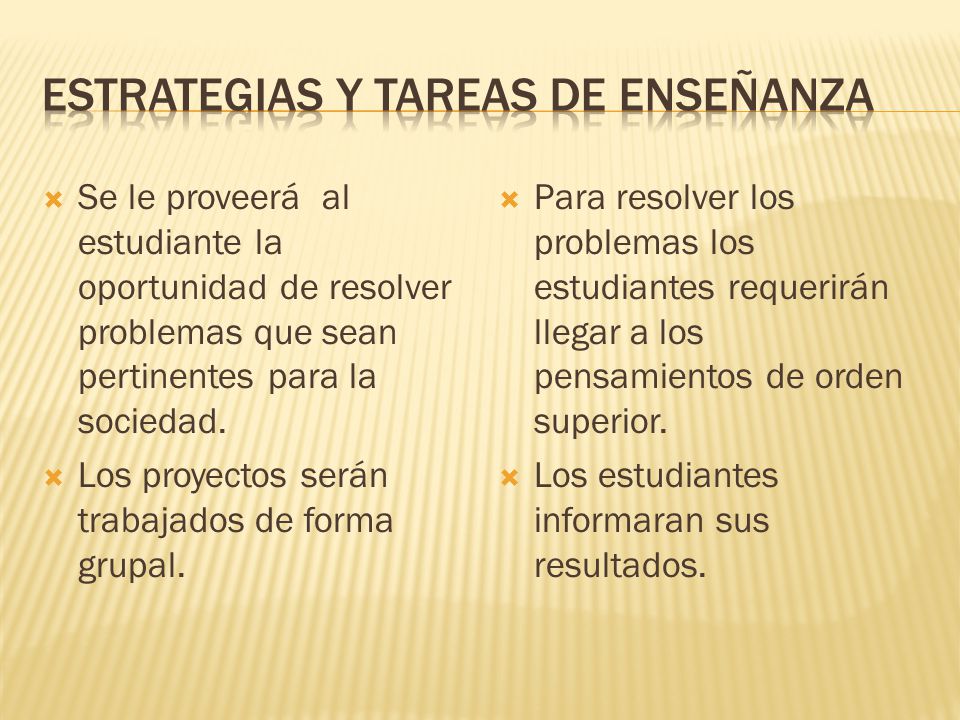 ESTRATEGIAS Y TAREAS DE ENSEÑANZA

Se le proveerá al estudiante la oportunidad de resolver problemas que sean pertinentes para la sociedad.

Los proyectos serán trabajados de forma grupal.

Para resolver los problemas los estudiantes requerirán llegar a los pensamientos de orden superior.

Los estudiantes informaran sus resultados.